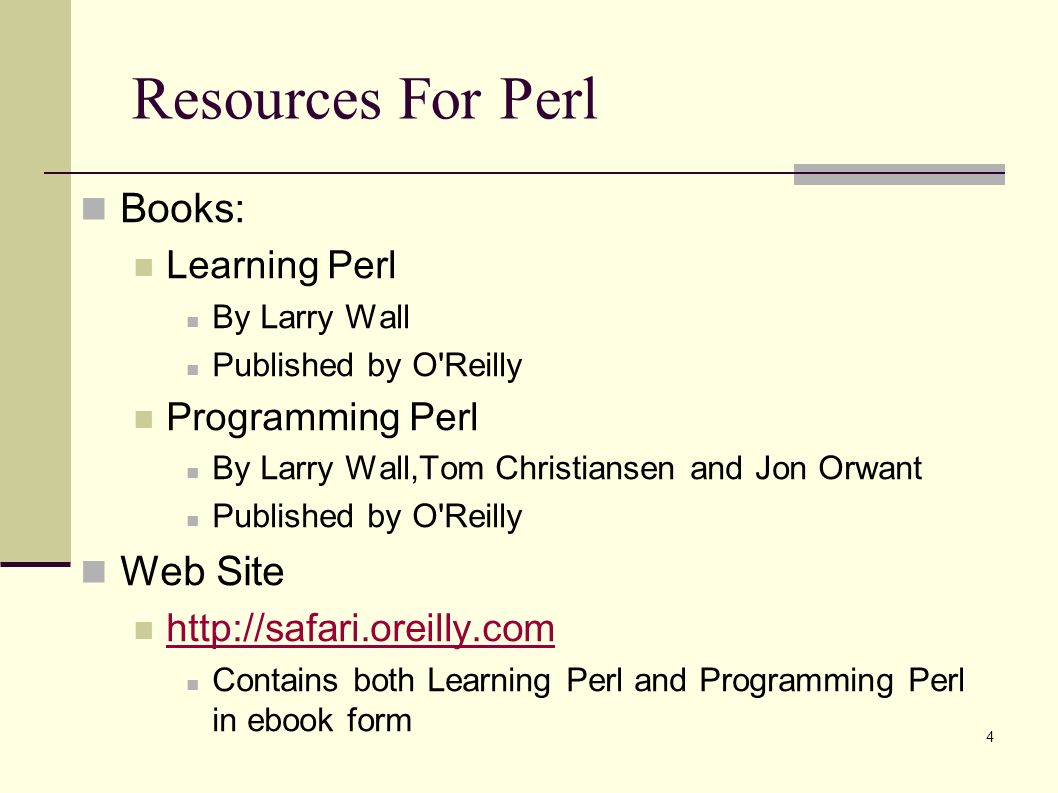 Resources For Perl

Books:

Learning Perl

By Larry Wall

Published by O'Reilly

Programming Perl

By Larry Wall,Tom Christiansen and Jon Orwant

Published by O'Reilly

Web Site

http://safari.oreilly.com

Contains both Learning Perl and Programming Perl in ebook form

4